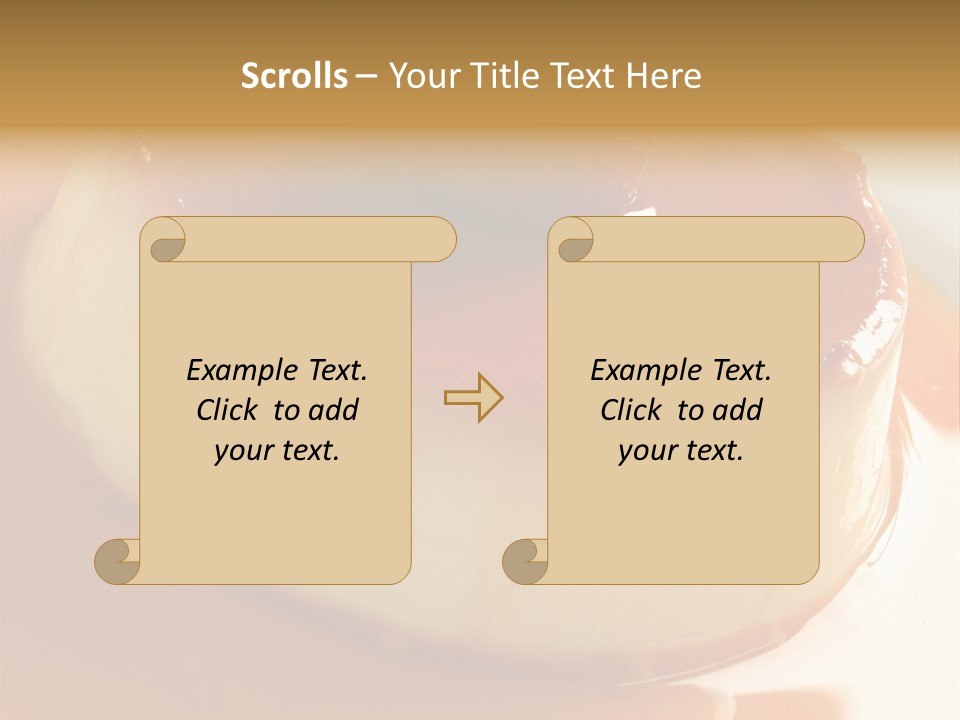 Scrolls – Your Title Text Here

Example Text. Click to add your text.

Example Text. Click to add your text.